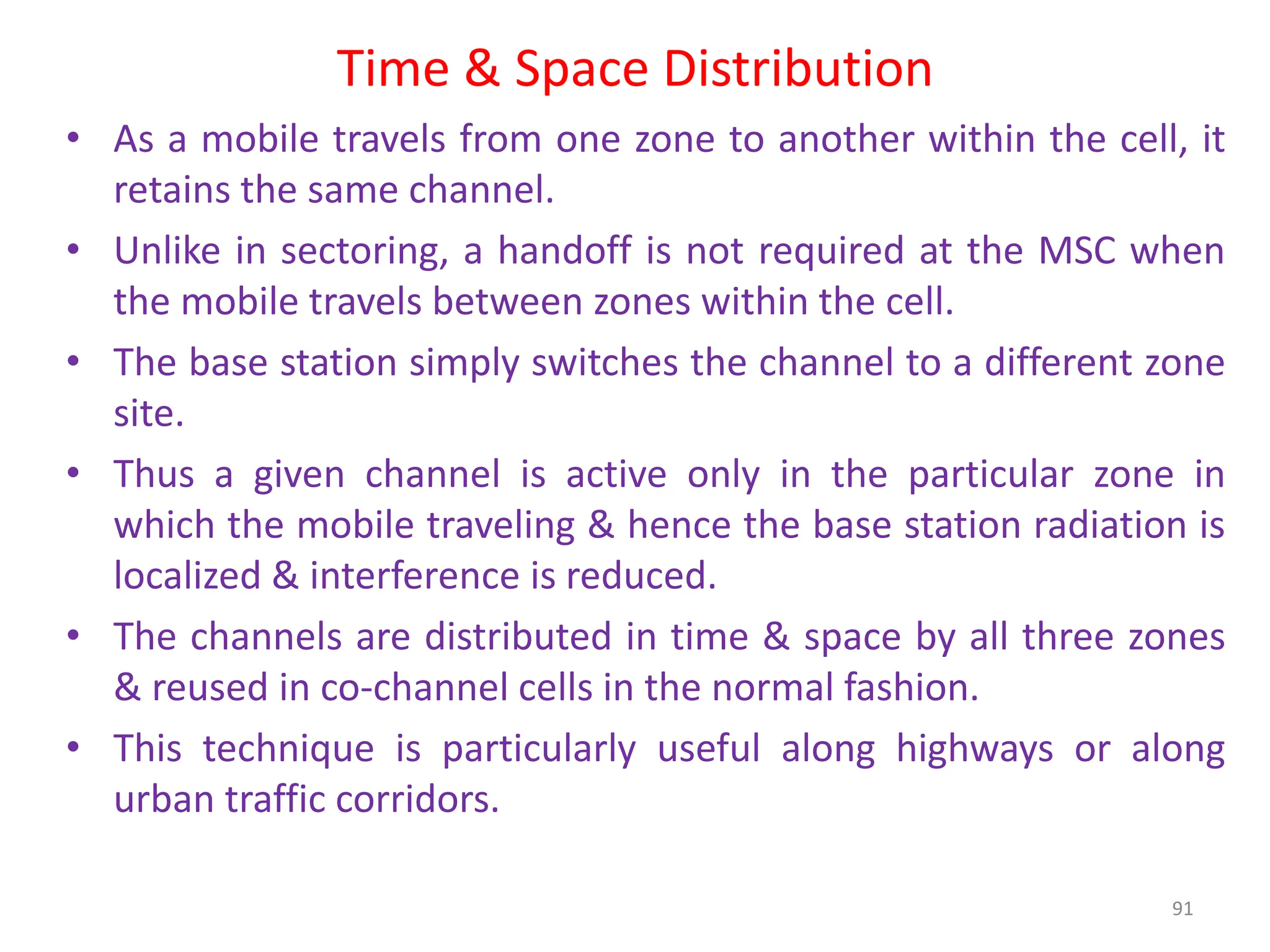 Time & Space Distribution

• As a mobile travels from one zone to another within the cell, it retains the same channel.

• Unlike in sectoring, a handoff is not required at the MSC when the mobile travels between zones within the cell.

• The base station simply switches the channel to a different zone site.

• Thus a given channel is active only in the particular zone in which the mobile traveling & hence the base station radiation is localized & interference is reduced.

• The channels are distributed in time & space by all three zones & reused in co-channel cells in the normal fashion.

• This technique is particularly useful along highways or along urban traffic corridors.

91